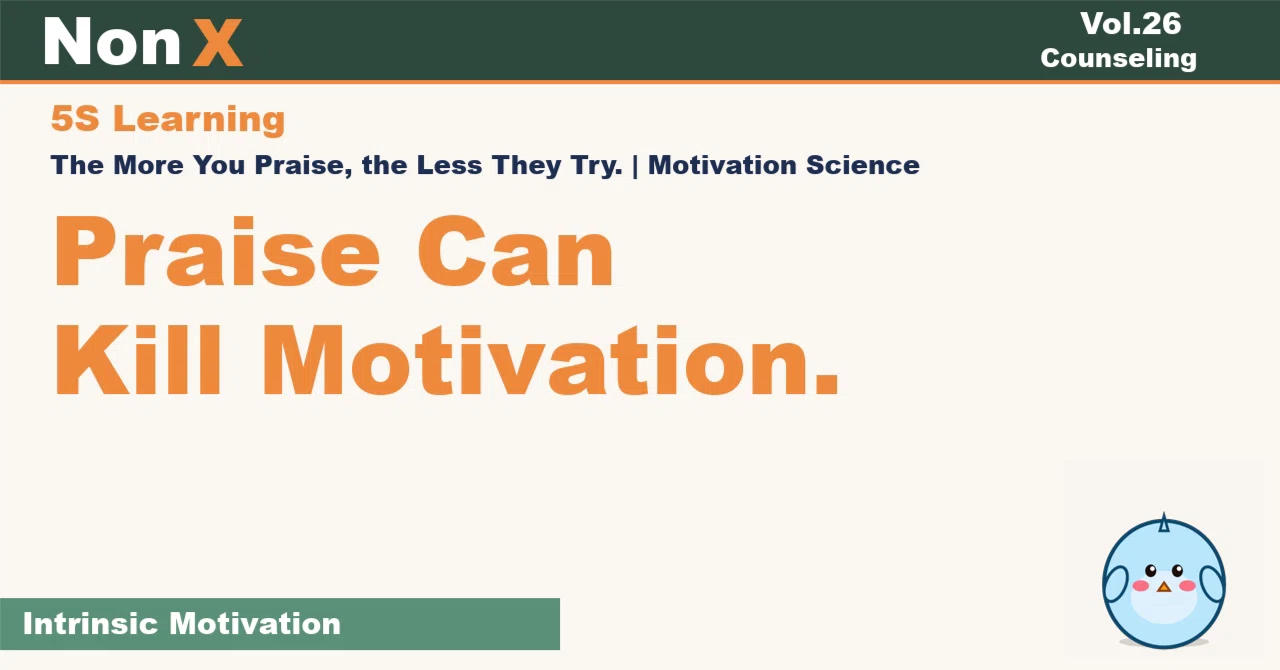 Non X

Vol.26
Counseling

5S Learning

The More You Praise, the Less They Try. | Motivation Science

Praise Can
Kill Motivation.

Intrinsic Motivation